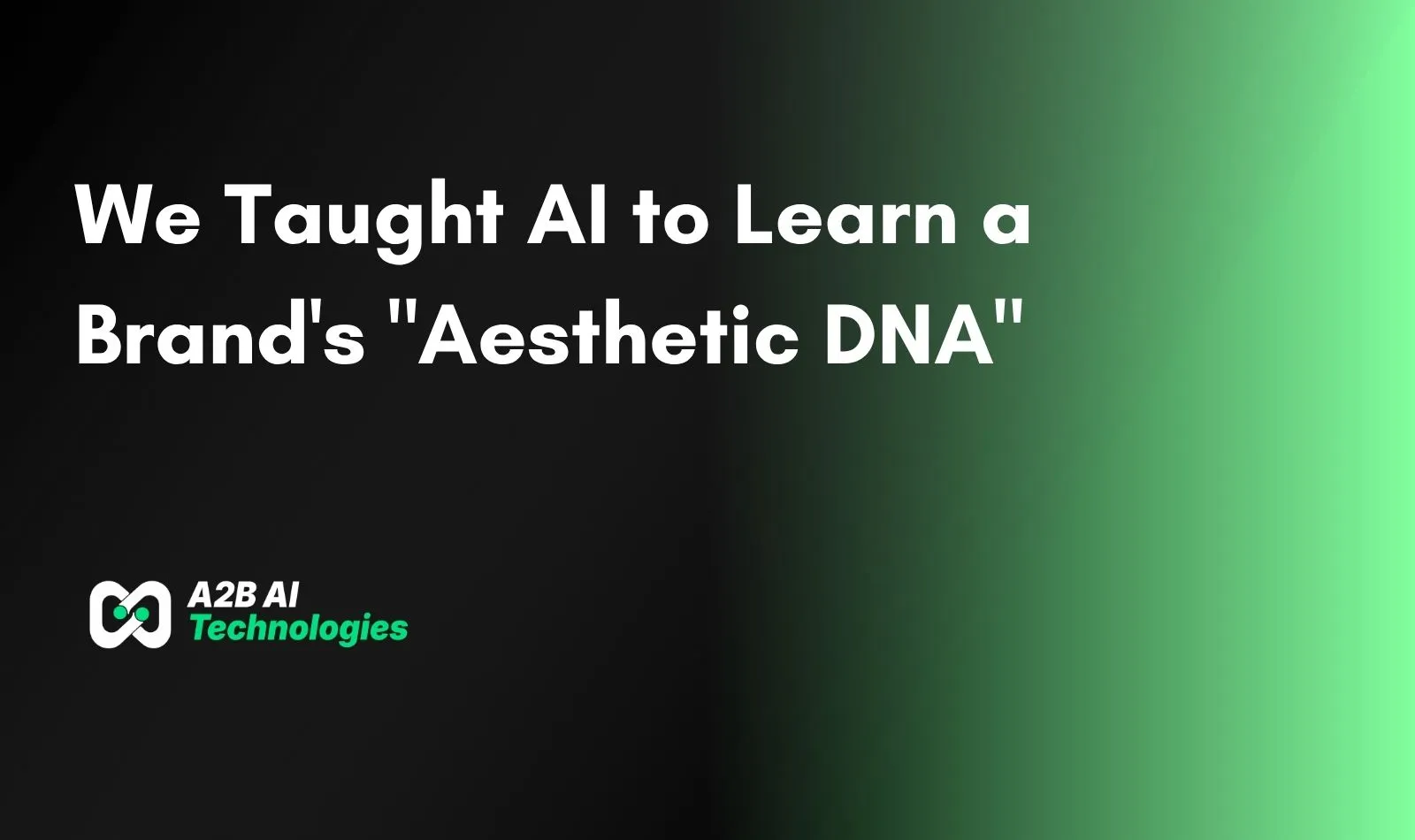 We Taught AI to Learn a Brand's "Aesthetic DNA"

A2B AI
Technologies